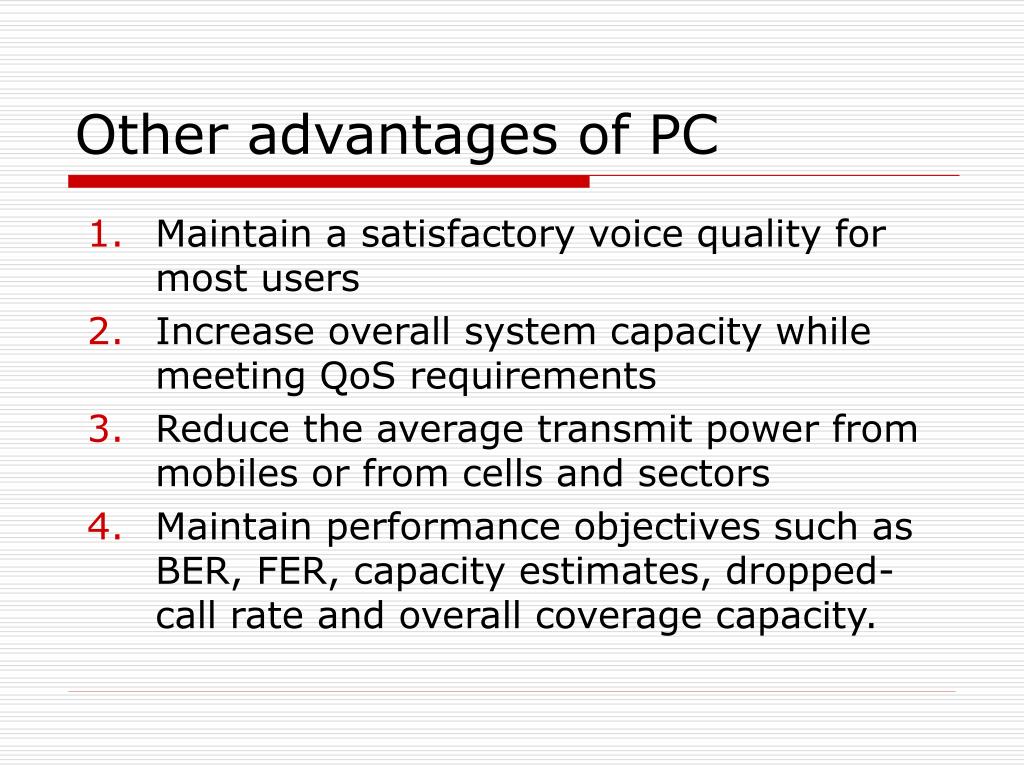 Other advantages of PC

1. Maintain a satisfactory voice quality for most users
2. Increase overall system capacity while meeting QoS requirements
3. Reduce the average transmit power from mobiles or from cells and sectors
4. Maintain performance objectives such as BER, FER, capacity estimates, dropped-call rate and overall coverage capacity.